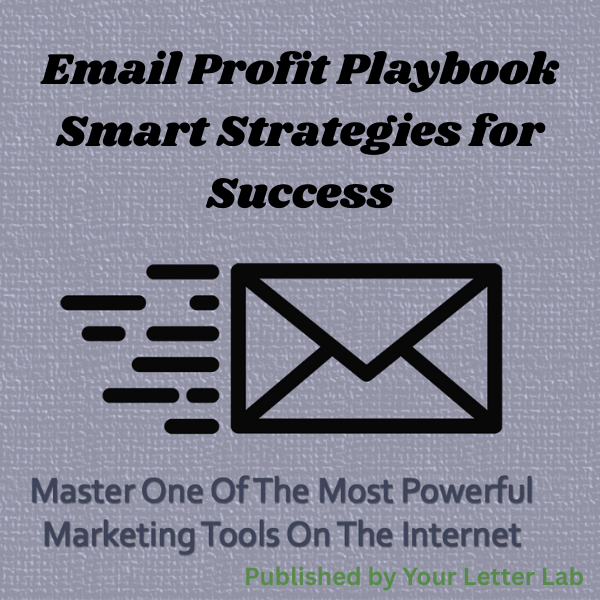 Email Profit Playbook Smart Strategies for Success

Master One Of The Most Powerful Marketing Tools On The Internet

Published by Your Letter Lab